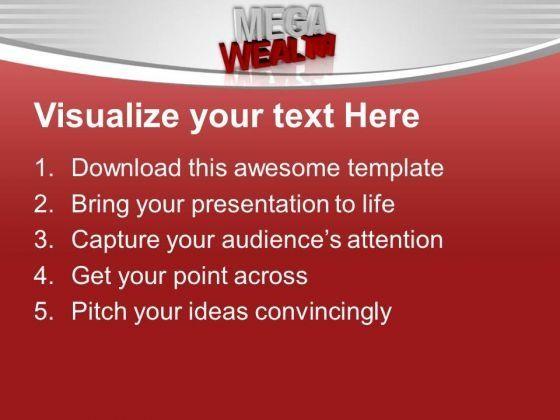 MEGA
WEALTH

Visualize your text Here

1. Download this awesome template
2. Bring your presentation to life
3. Capture your audience's attention
4. Get your point across
5. Pitch your ideas convincingly